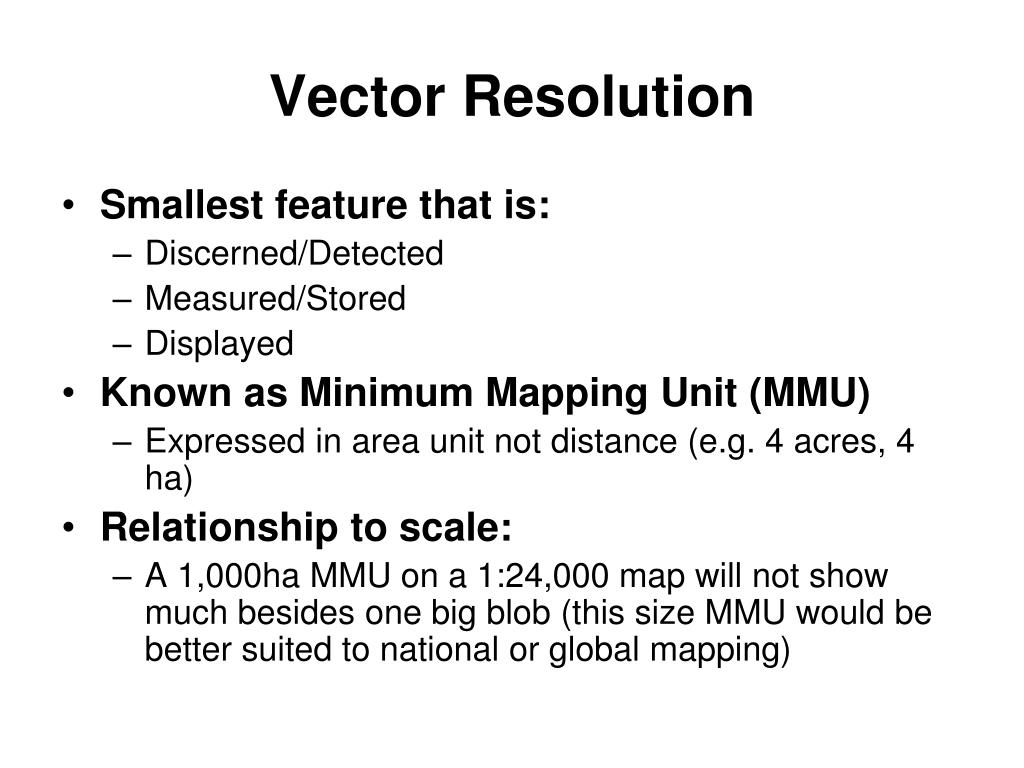 Vector Resolution

• Smallest feature that is:
– Discerned/Detected
– Measured/Stored
– Displayed
• Known as Minimum Mapping Unit (MMU)
– Expressed in area unit not distance (e.g. 4 acres, 4 ha)
• Relationship to scale:
– A 1,000ha MMU on a 1:24,000 map will not show much besides one big blob (this size MMU would be better suited to national or global mapping)